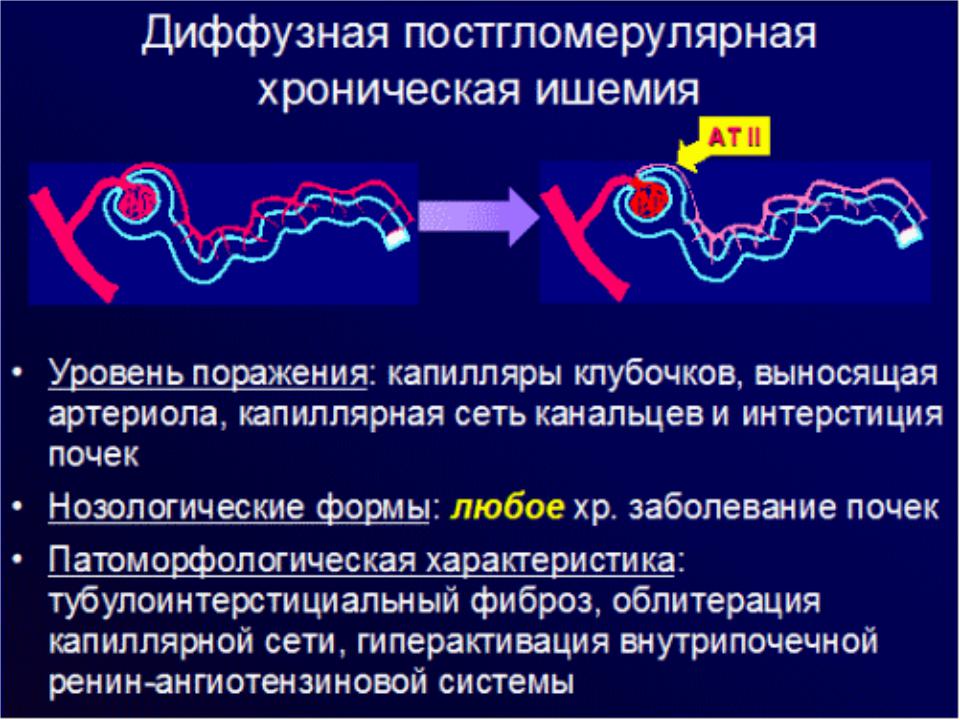 Диффузная постгломерулярная хроническая ишемия

AT II

• Уровень поражения: капилляры клубочков, выносящая артериола, капиллярная сеть канальцев и интерстиция почек

• Нозологические формы: любое хр. заболевание почек

• Патоморфологическая характеристика: тубулоинтерстициальный фиброз, облитерация капиллярной сети, гиперактивация внутрипочечной ренин-ангиотензиновой системы